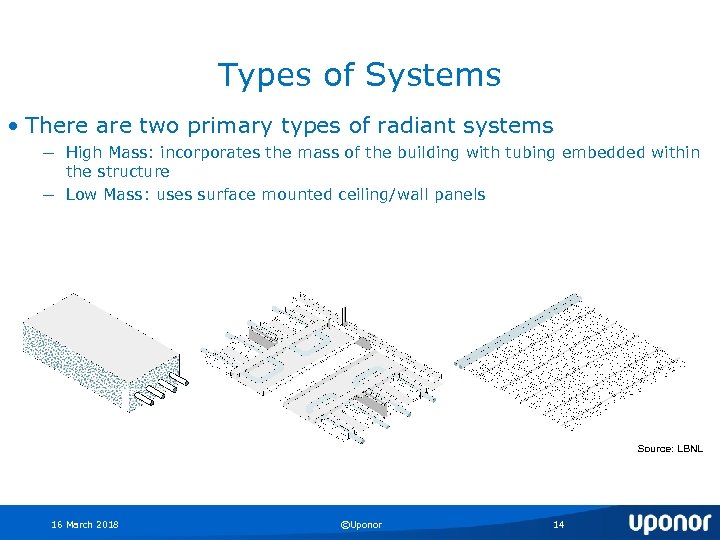 Types of Systems

• There are two primary types of radiant systems

– High Mass: incorporates the mass of the building with tubing embedded within the structure

– Low Mass: uses surface mounted ceiling/wall panels

Source: LBNL

16 March 2018

©Uponor

14

uponor